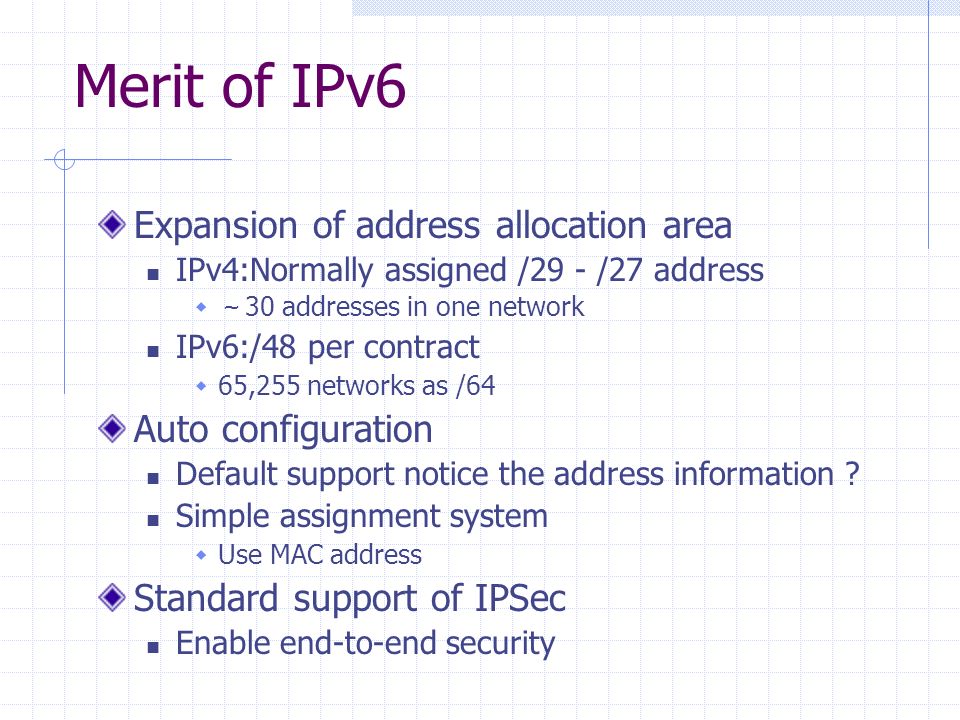 Merit of IPv6

Expansion of address allocation area

IPv4:Normally assigned /29 - /27 address

～30 addresses in one network

IPv6:/48 per contract

65,255 networks as /64

Auto configuration

Default support notice the address information ?

Simple assignment system

Use MAC address

Standard support of IPSec

Enable end-to-end security